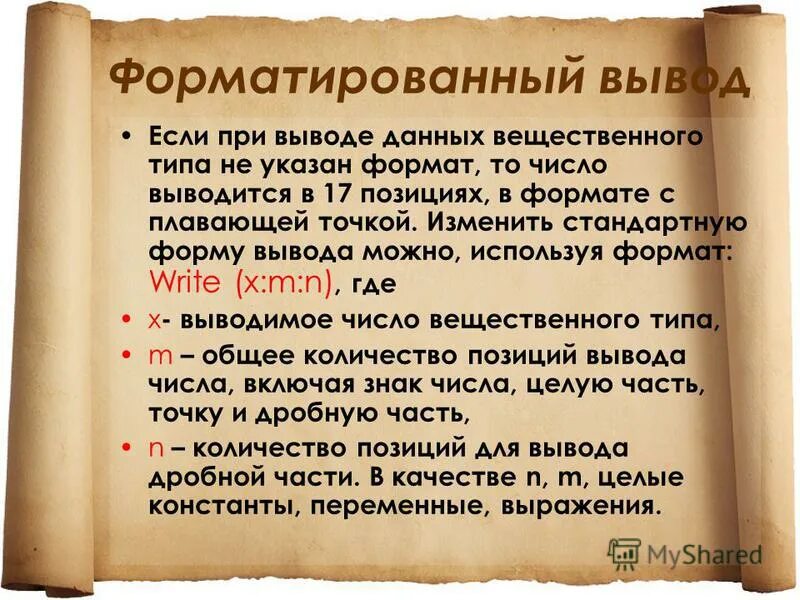 Форматированный вывод

• Если при выводе данных вещественного типа не указан формат, то число выводится в 17 позициях, в формате с плавающей точкой. Изменить стандартную форму вывода можно, используя формат: Write (x:m:n), где

• x- выводимое число вещественного типа,

• m – общее количество позиций вывода числа, включая знак числа, целую часть, точку и дробную часть,

• n – количество позиций для вывода дробной части. В качестве n, m, целые константы, переменные, выражения.

MyShared